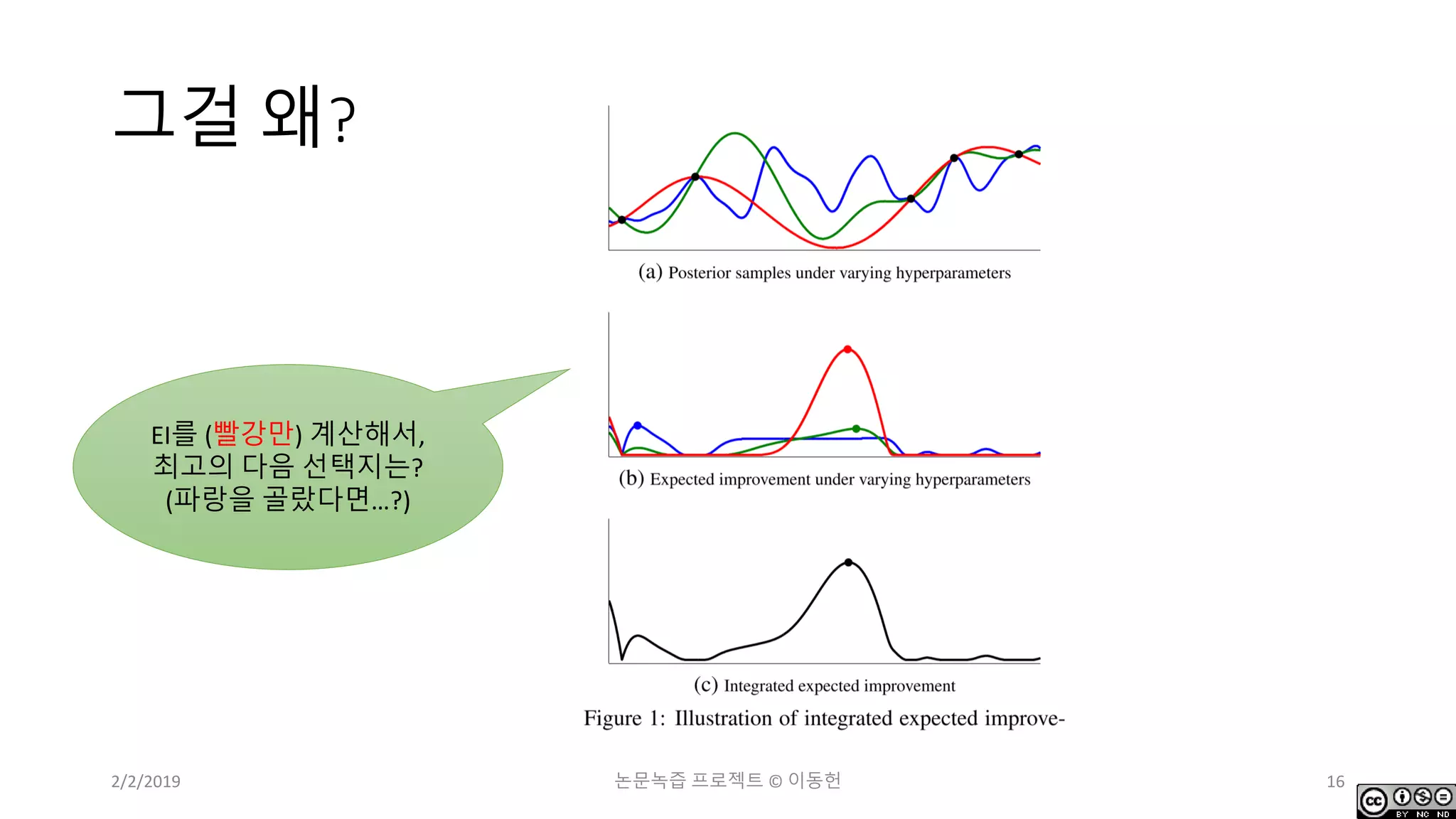 그걸 왜?

EI를 (빨강만) 계산해서,
최고의 다음 선택지는?
(파랑을 골랐다면...?)

(a) Posterior samples under varying hyperparameters

(b) Expected improvement under varying hyperparameters

(c) Integrated expected improvement

Figure 1: Illustration of integrated expected improve-

2/2/2019

논문녹즙 프로젝트 © 이동헌

16

cc BY NC ND